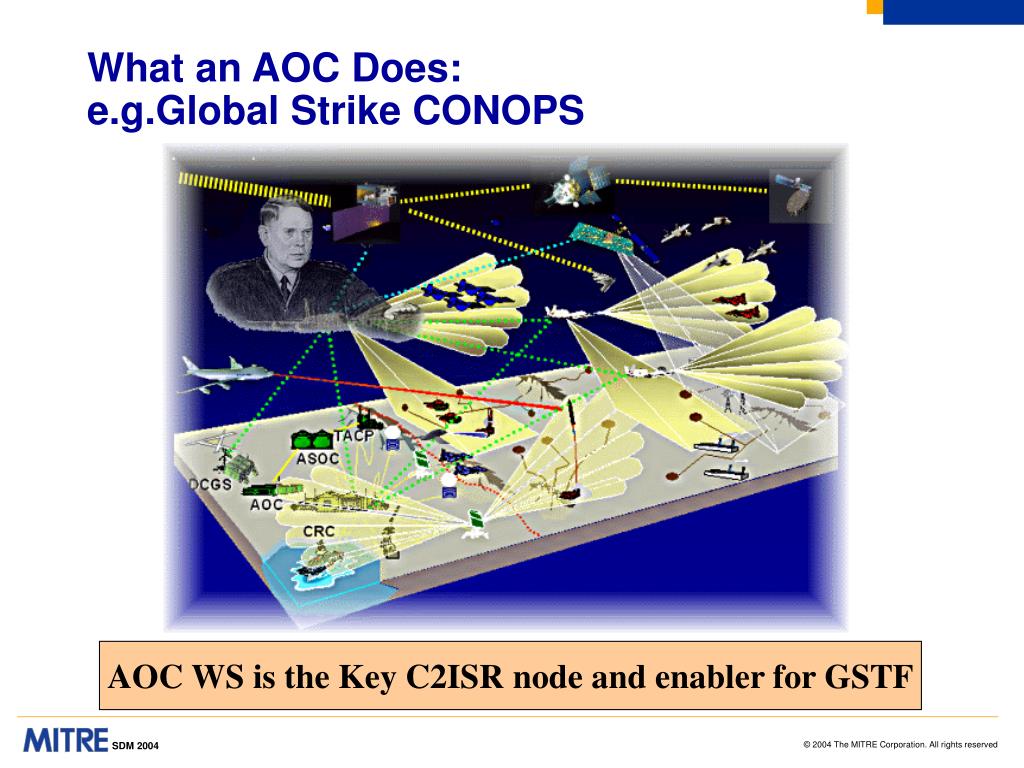 What an AOC Does:
e.g.Global Strike CONOPS

TACP
ASOC
DCGS
AOC
CRC

AOC WS is the Key C2ISR node and enabler for GSTF

MITRE SDM 2004

© 2004 The MITRE Corporation. All rights reserved